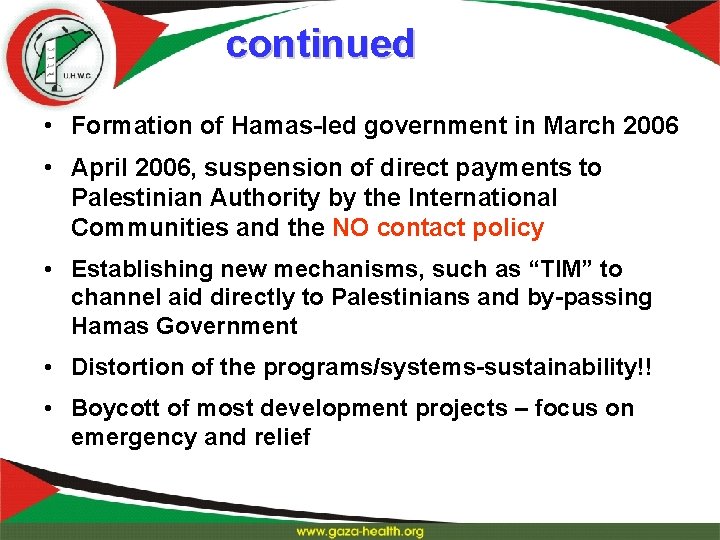 U.H.W.C

continued

• Formation of Hamas-led government in March 2006

• April 2006, suspension of direct payments to Palestinian Authority by the International Communities and the NO contact policy

• Establishing new mechanisms, such as “TIM” to channel aid directly to Palestinians and by-passing Hamas Government

• Distortion of the programs/systems-sustainability!!

• Boycott of most development projects – focus on emergency and relief

www.gaza-health.org